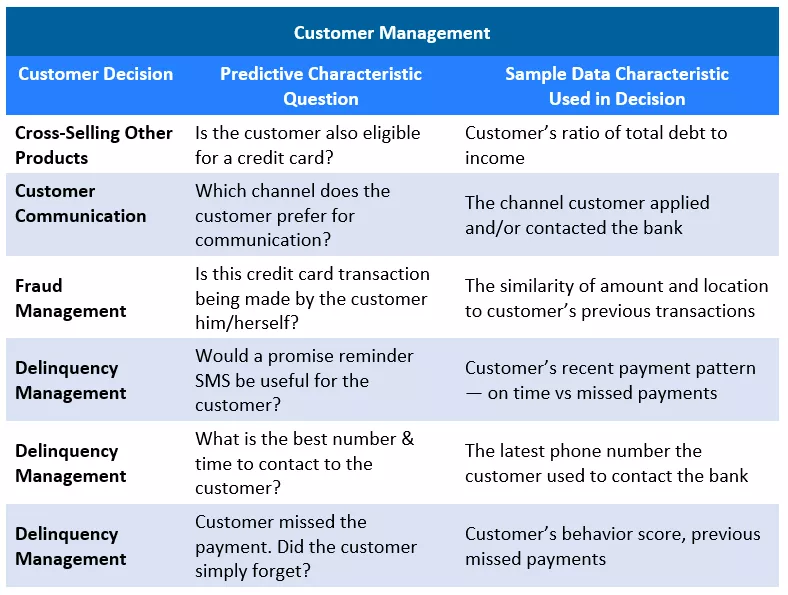 Customer Management

| Customer Decision | Predictive Characteristic Question | Sample Data Characteristic Used in Decision |
|---|---|---|
| Cross-Selling Other Products | Is the customer also eligible for a credit card? | Customer's ratio of total debt to income |
| Customer Communication | Which channel does the customer prefer for communication? | The channel customer applied and/or contacted the bank |
| Fraud Management | Is this credit card transaction being made by the customer him/herself? | The similarity of amount and location to customer's previous transactions |
| Delinquency Management | Would a promise reminder SMS be useful for the customer? | Customer's recent payment pattern — on time vs missed payments |
| Delinquency Management | What is the best number & time to contact to the customer? | The latest phone number the customer used to contact the bank |
| Delinquency Management | Customer missed the payment. Did the customer simply forget? | Customer's behavior score, previous missed payments |